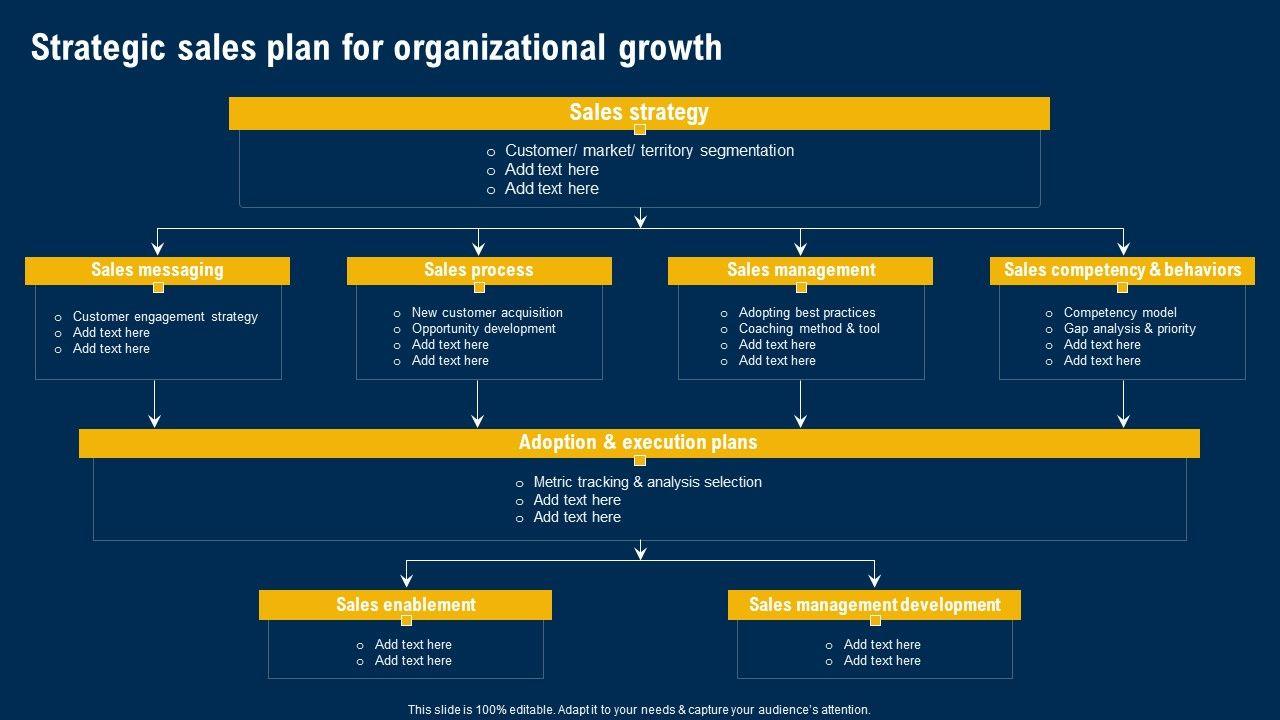 Strategic sales plan for organizational growth

Sales strategy

o Customer/ market/ territory segmentation
o Add text here
o Add text here

Sales messaging

o Customer engagement strategy
o Add text here
o Add text here

Sales process

o New customer acquisition
o Opportunity development
o Add text here
o Add text here

Sales management

o Adopting best practices
o Coaching method & tool
o Add text here
o Add text here

Sales competency & behaviors

o Competency model
o Gap analysis & priority
o Add text here
o Add text here

Adoption & execution plans

o Metric tracking & analysis selection
o Add text here
o Add text here

Sales enablement

o Add text here
o Add text here

Sales management development

o Add text here
o Add text here

This slide is 100% editable. Adapt it to your needs & capture your audience's attention.